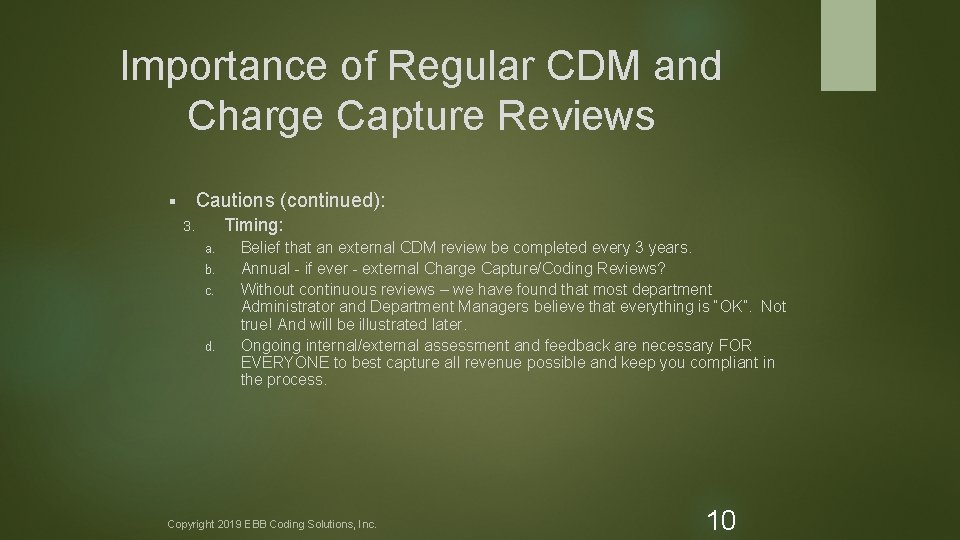 Importance of Regular CDM and Charge Capture Reviews

▪ Cautions (continued):

3. Timing:

a. Belief that an external CDM review be completed every 3 years.

b. Annual - if ever - external Charge Capture/Coding Reviews?

c. Without continuous reviews – we have found that most department Administrator and Department Managers believe that everything is "OK". Not true! And will be illustrated later.

d. Ongoing internal/external assessment and feedback are necessary FOR EVERYONE to best capture all revenue possible and keep you compliant in the process.

Copyright 2019 EBB Coding Solutions, Inc.

10